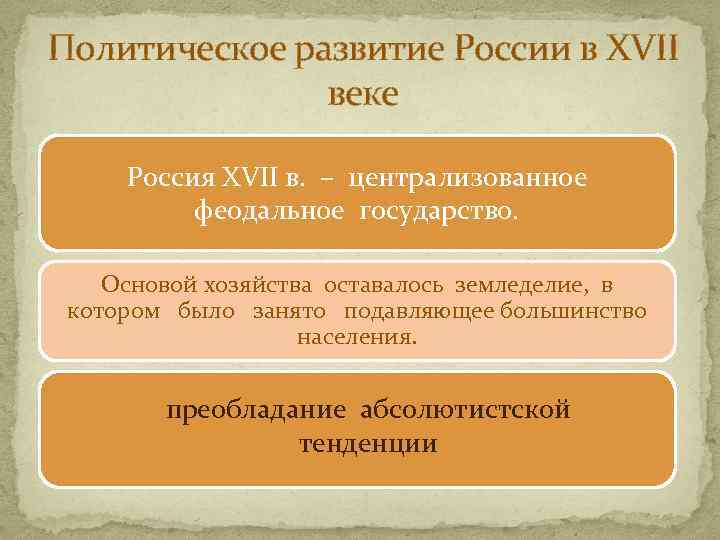 Политическое развитие России в XVII веке

Россия XVII в. – централизованное феодальное государство.

Основой хозяйства оставалось земледелие, в котором было занято подавляющее большинство населения.

преобладание абсолютистской тенденции